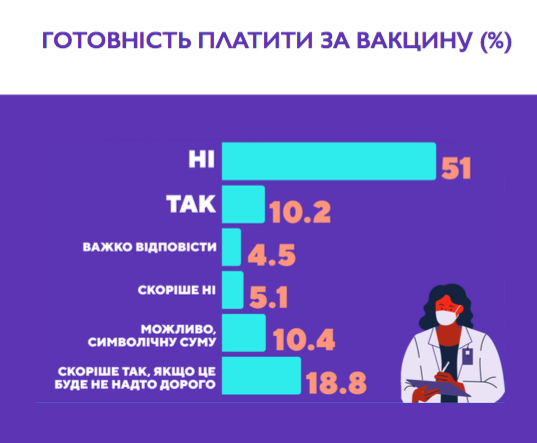 ГОТОВНІСТЬ ПЛАТИТИ ЗА ВАКЦИНУ (%)

НІ 51
ТАК 10.2
ВАЖКО ВІДПОВІСТИ 4.5
СКОРІШЕ НІ 5.1
МОЖЛИВО, СИМВОЛІЧНУ СУМУ 10.4
СКОРІШЕ ТАК, ЯКЩО ЦЕ БУДЕ НЕ НАДТО ДОРОГО 18.8